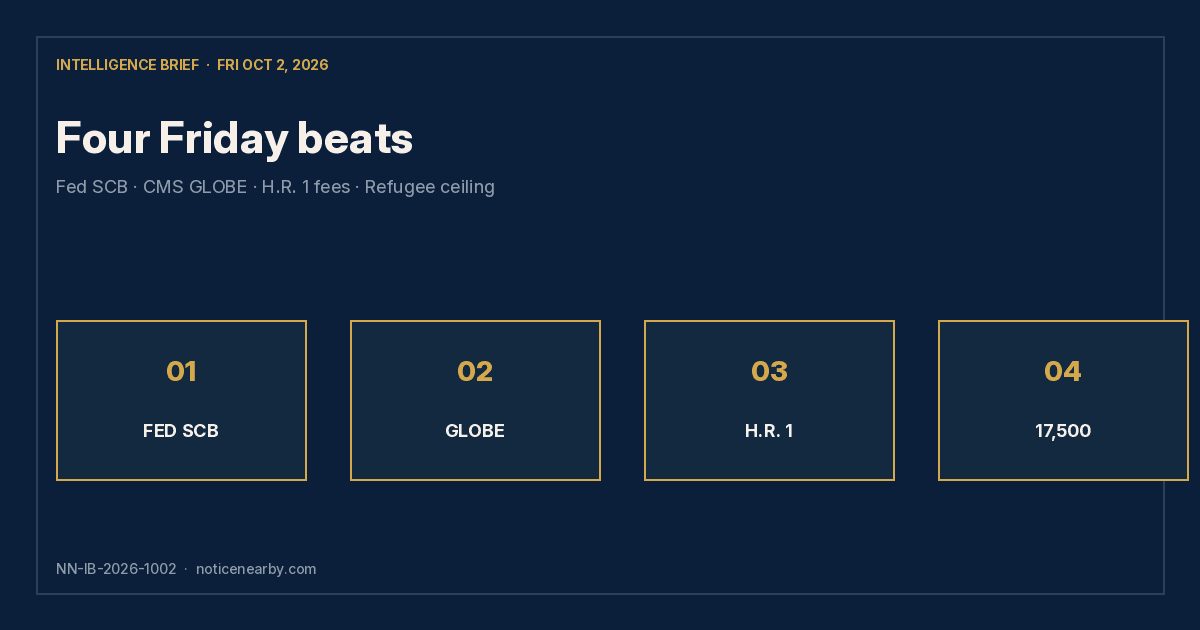 INTELLIGENCE BRIEF · FRI OCT 2, 2026

Four Friday beats

Fed SCB · CMS GLOBE · H.R. 1 fees · Refugee ceiling

01

FED SCB

02

GLOBE

03

H.R. 1

04

17,500

NN-IB-2026-1002 · noticenearby.com